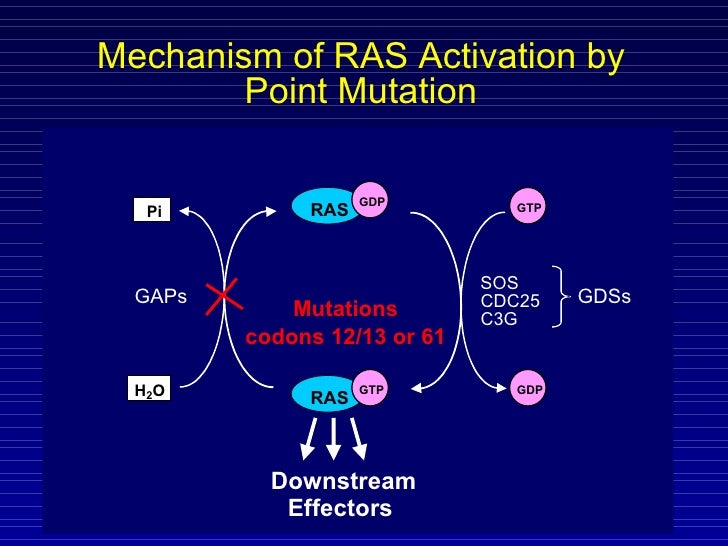 Mechanism of RAS Activation by Point Mutation

Pi

RAS GDP

GTP

GAPs

Mutations codons 12/13 or 61

SOS
CDC25
C3G

GDSs

$H_2O$

RAS GTP

GDP

Downstream Effectors